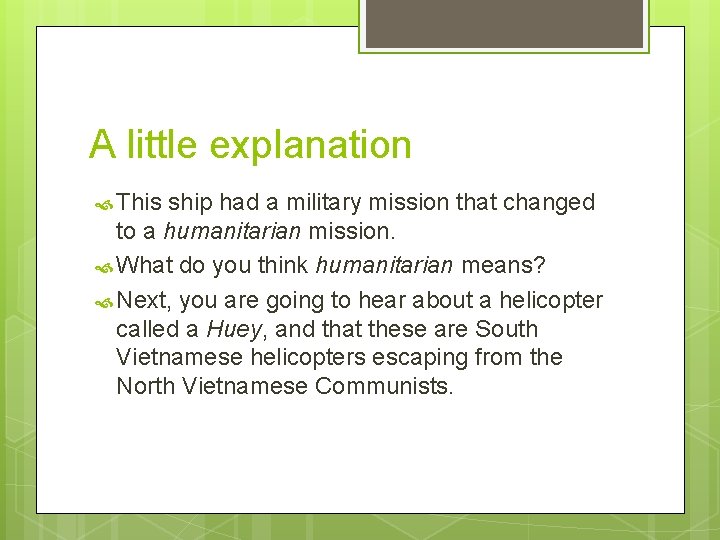 A little explanation

This ship had a military mission that changed to a humanitarian mission.

What do you think humanitarian means?

Next, you are going to hear about a helicopter called a Huey, and that these are South Vietnamese helicopters escaping from the North Vietnamese Communists.